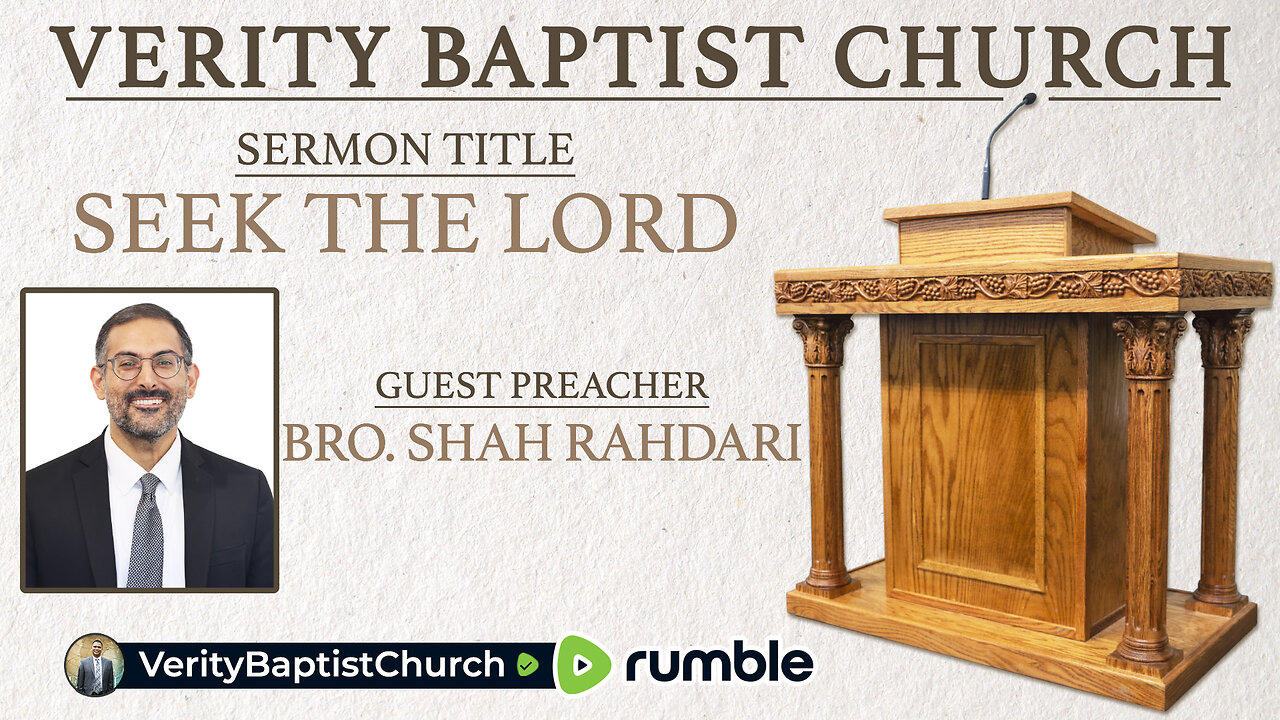 VERITY BAPTIST CHURCH

SERMON TITLE

SEEK THE LORD

GUEST PREACHER

BRO. SHAH RAHDARI

VerityBaptistChurch

rumble